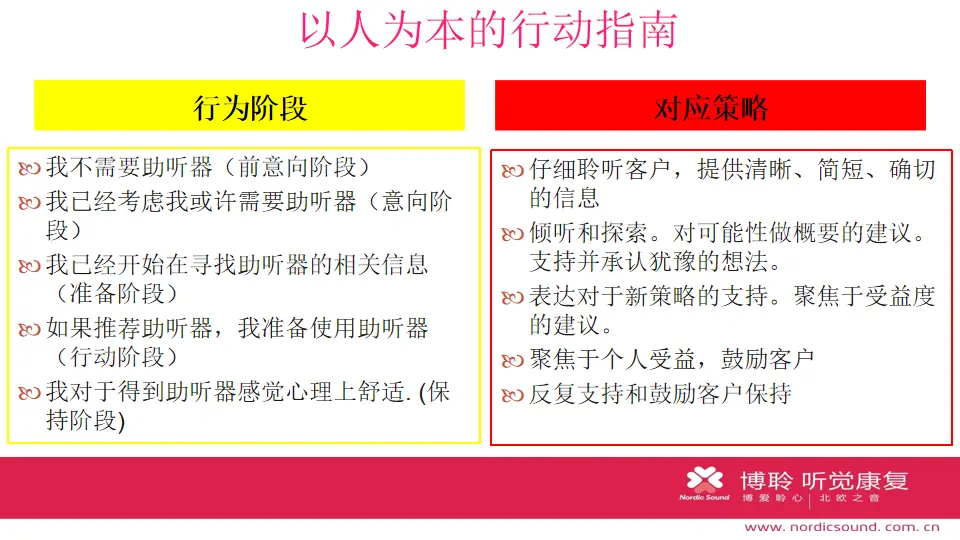 以人为本的行动指南

行为阶段

我不需要助听器（前意向阶段）

我已经考虑我或许需要助听器（意向阶段）

我已经开始在寻找助听器的相关信息（准备阶段）

如果推荐助听器，我准备使用助听器（行动阶段）

我对于得到助听器感觉心理上舒适. (保持阶段)

对应策略

仔细聆听客户，提供清晰、简短、确切的信息

倾听和探索。对可能性做概要的建议。支持并承认犹豫的想法。

表达对于新策略的支持。聚焦于受益度的建议。

聚焦于个人受益，鼓励客户

反复支持和鼓励客户保持

Nordic Sound 博聆 听觉康复 博爱聆心 | 北欧之音

www.nordicsound.com.cn